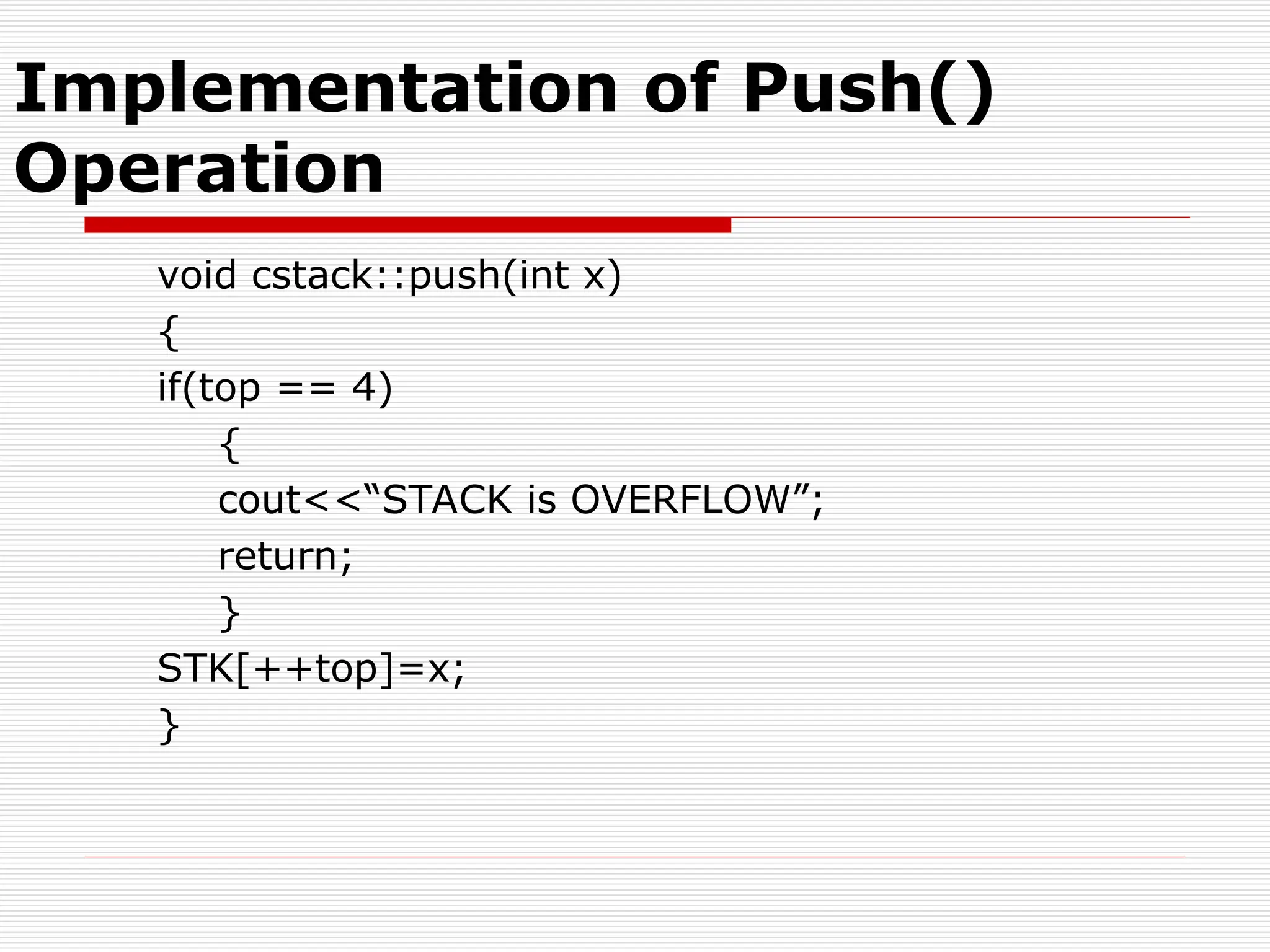 Implementation of Push() Operation

void cstack::push(int x)
{
if(top == 4)
    {
    cout<<“STACK is OVERFLOW”;
    return;
    }
STK[++top]=x;
}